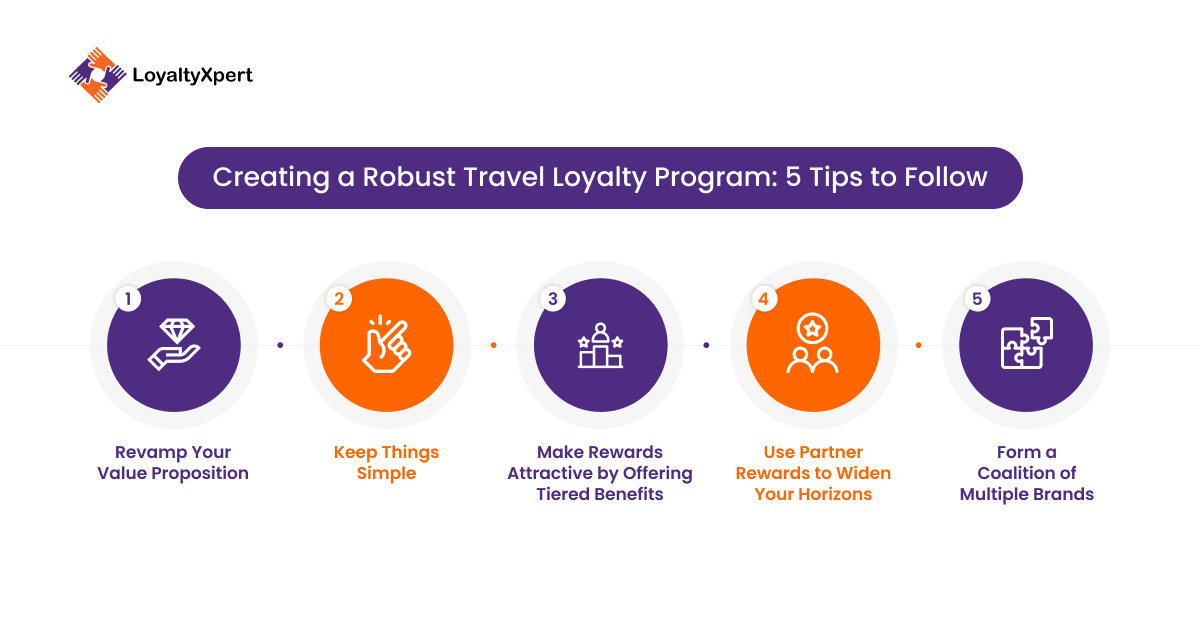 LoyaltyXpert

Creating a Robust Travel Loyalty Program: 5 Tips to Follow

1
Revamp Your Value Proposition

2
Keep Things Simple

3
Make Rewards Attractive by Offering Tiered Benefits

4
Use Partner Rewards to Widen Your Horizons

5
Form a Coalition of Multiple Brands